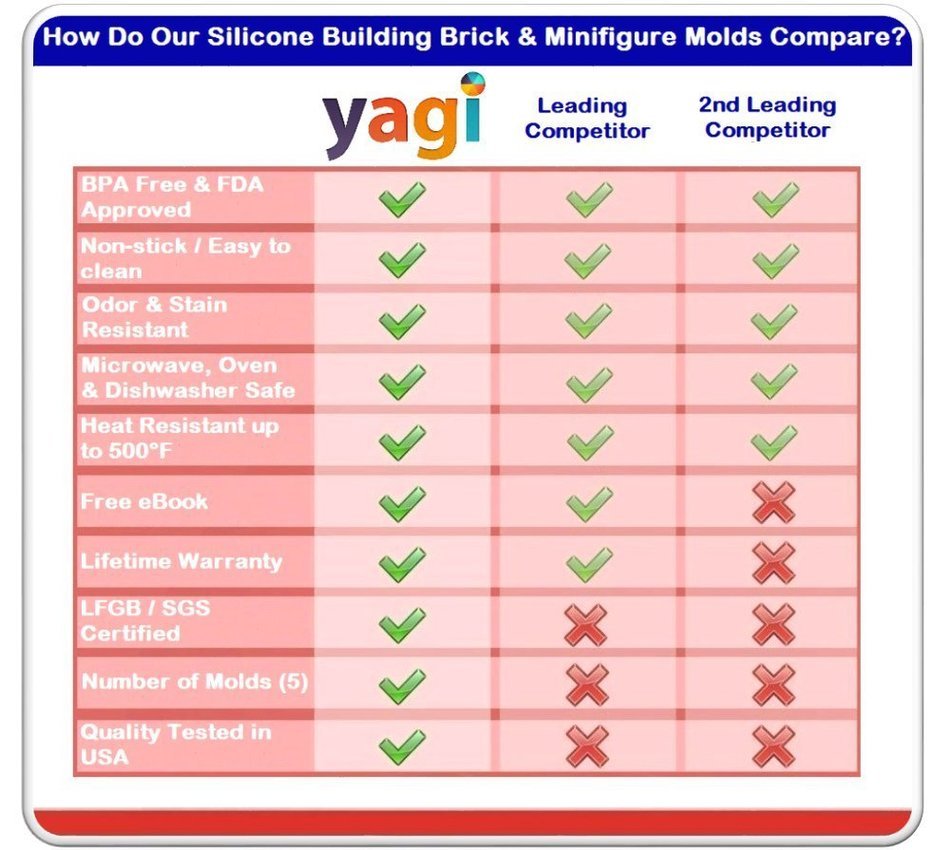 How Do Our Silicone Building Brick & Minifigure Molds Compare?

| | yagi | Leading Competitor | 2nd Leading Competitor |
|---|---|---|---|
| BPA Free & FDA Approved | ✓ | ✓ | ✓ |
| Non-stick / Easy to clean | ✓ | ✓ | ✓ |
| Odor & Stain Resistant | ✓ | ✓ | ✓ |
| Microwave, Oven & Dishwasher Safe | ✓ | ✓ | ✓ |
| Heat Resistant up to 500°F | ✓ | ✓ | ✓ |
| Free eBook | ✓ | ✓ | ✗ |
| Lifetime Warranty | ✓ | ✓ | ✗ |
| LFGB / SGS Certified | ✓ | ✗ | ✗ |
| Number of Molds (5) | ✓ | ✗ | ✗ |
| Quality Tested in USA | ✓ | ✗ | ✗ |